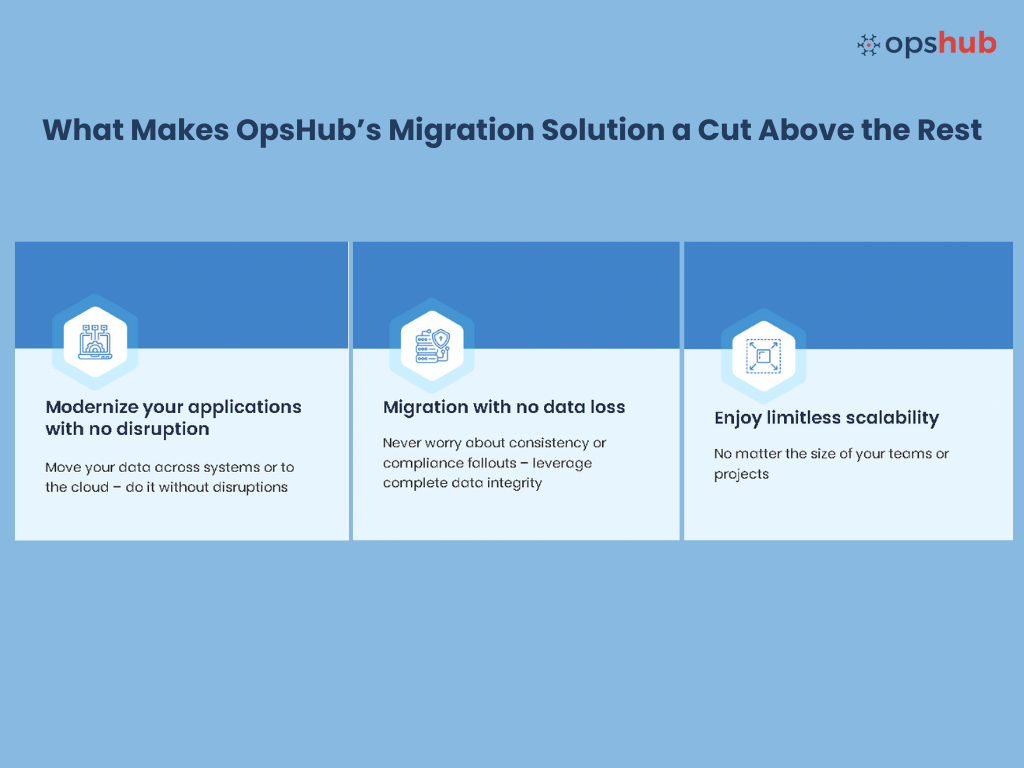 opshub

What Makes OpsHub's Migration Solution a Cut Above the Rest

Modernize your applications with no disruption

Move your data across systems or to the cloud – do it without disruptions

Migration with no data loss

Never worry about consistency or compliance fallouts – leverage complete data integrity

Enjoy limitless scalability

No matter the size of your teams or projects